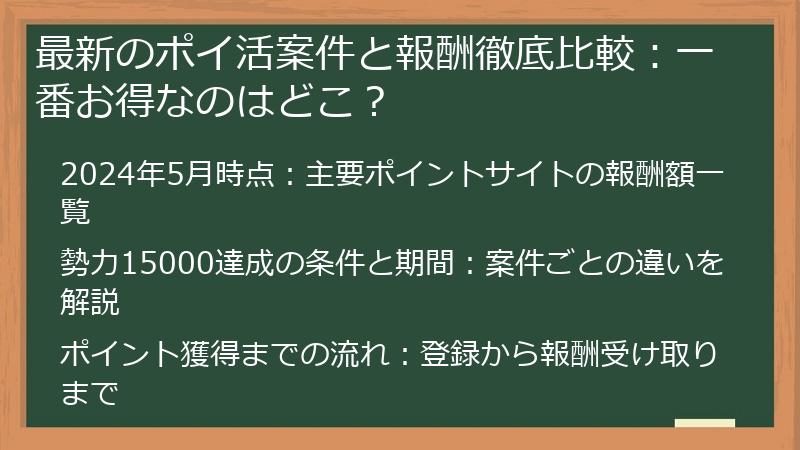 最新のポイ活案件と報酬徹底比較：一番お得なのはどこ？

2024年5月時点：主要ポイントサイトの報酬額一覧

勢力15000達成の条件と期間：案件ごとの違いを解説

ポイント獲得までの流れ：登録から報酬受け取りまで